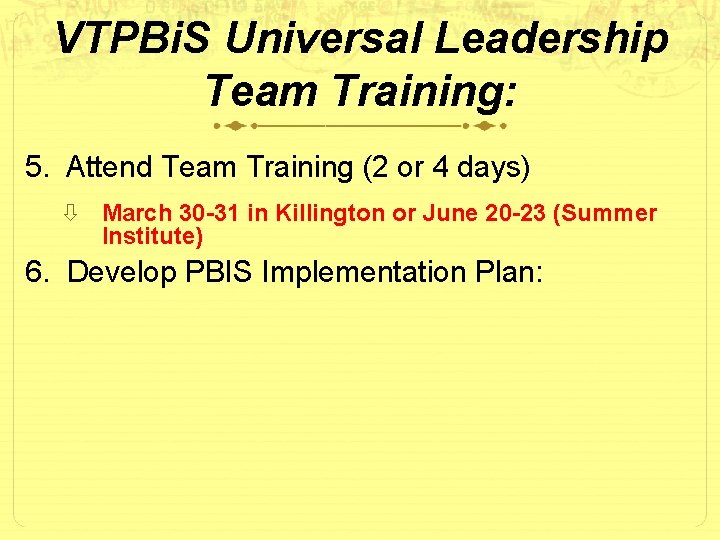 VTPBiS Universal Leadership Team Training:

5. Attend Team Training (2 or 4 days)

⇩ March 30-31 in Killington or June 20-23 (Summer Institute)

6. Develop PBIS Implementation Plan: